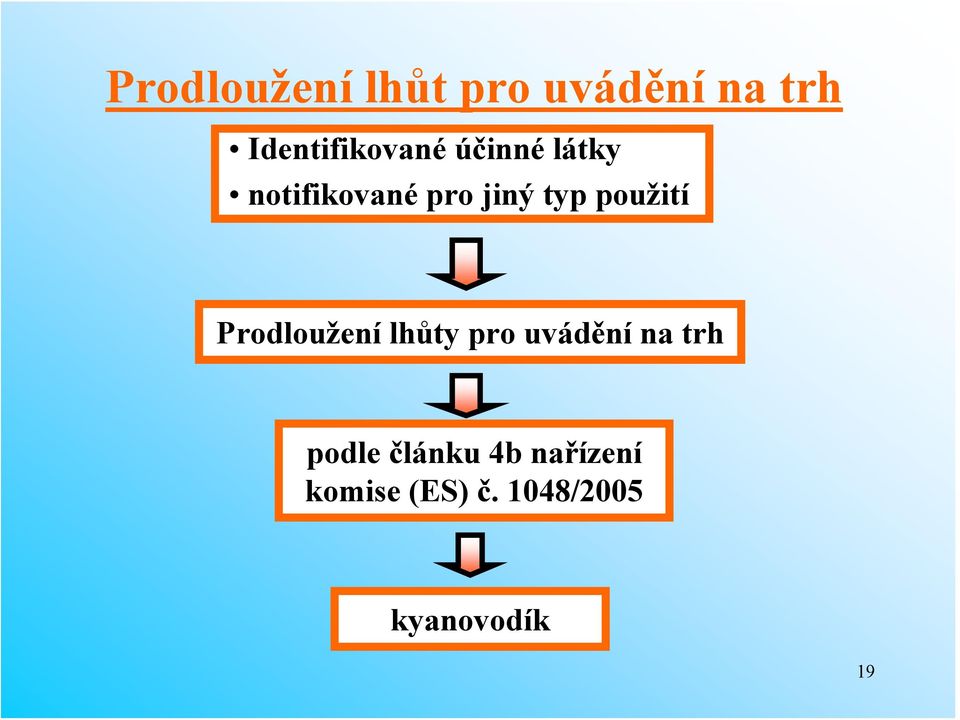 Prodloužení lhůt pro uvádění na trh

• Identifikované účinné látky
• notifikované pro jiný typ použití

Prodloužení lhůty pro uvádění na trh

podle článku 4b nařízení komise (ES) č. 1048/2005

kyanovodík

19